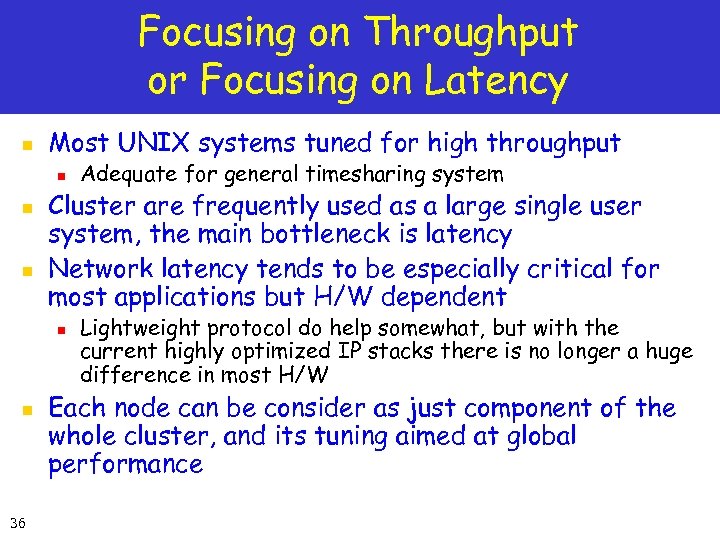 Focusing on Throughput or Focusing on Latency

- Most UNIX systems tuned for high throughput
  - Adequate for general timesharing system
- Cluster are frequently used as a large single user system, the main bottleneck is latency
- Network latency tends to be especially critical for most applications but H/W dependent
  - Lightweight protocol do help somewhat, but with the current highly optimized IP stacks there is no longer a huge difference in most H/W
- Each node can be consider as just component of the whole cluster, and its tuning aimed at global performance

36